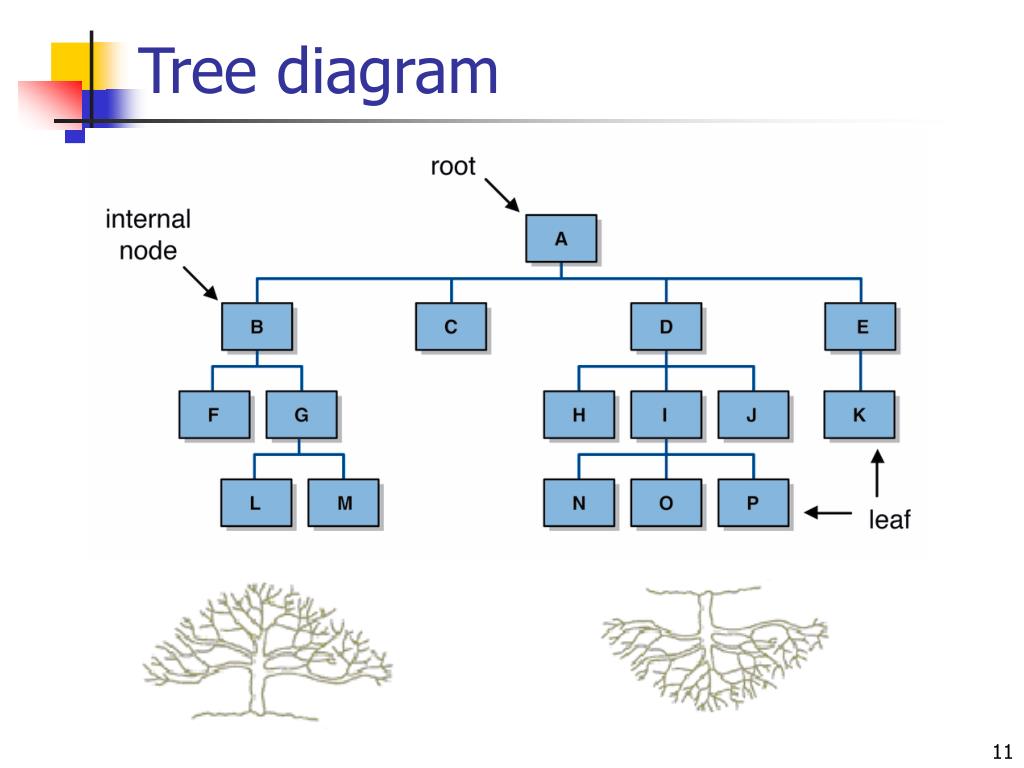 Tree diagram

root

internal node

A

B

C

D

E

F

G

H

I

J

K

L

M

N

O

P

leaf

11